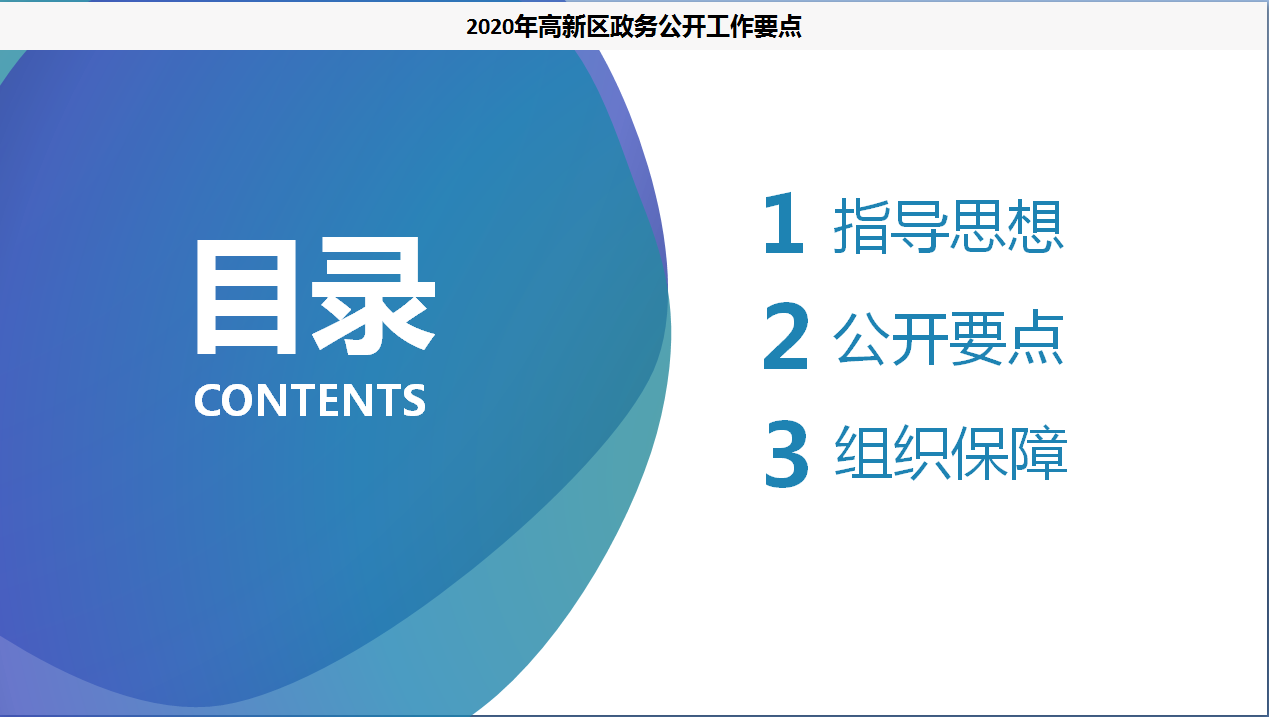 2020年高新区政务公开工作要点

目录
CONTENTS

1 指导思想
2 公开要点
3 组织保障